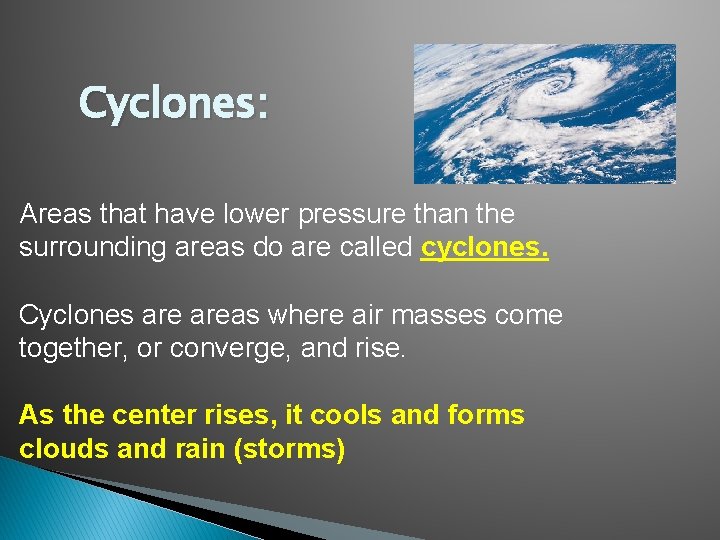 Cyclones:

Areas that have lower pressure than the surrounding areas do are called cyclones.

Cyclones are areas where air masses come together, or converge, and rise.

As the center rises, it cools and forms clouds and rain (storms)